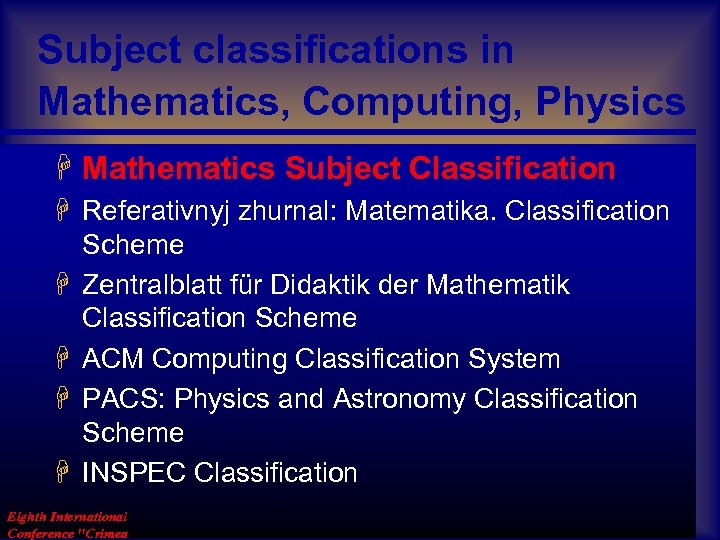 Subject classifications in Mathematics, Computing, Physics

Mathematics Subject Classification

Referativnyj zhurnal: Matematika. Classification Scheme

Zentralblatt für Didaktik der Mathematik Classification Scheme

ACM Computing Classification System

PACS: Physics and Astronomy Classification Scheme

INSPEC Classification

Eighth International Conference "Crimea